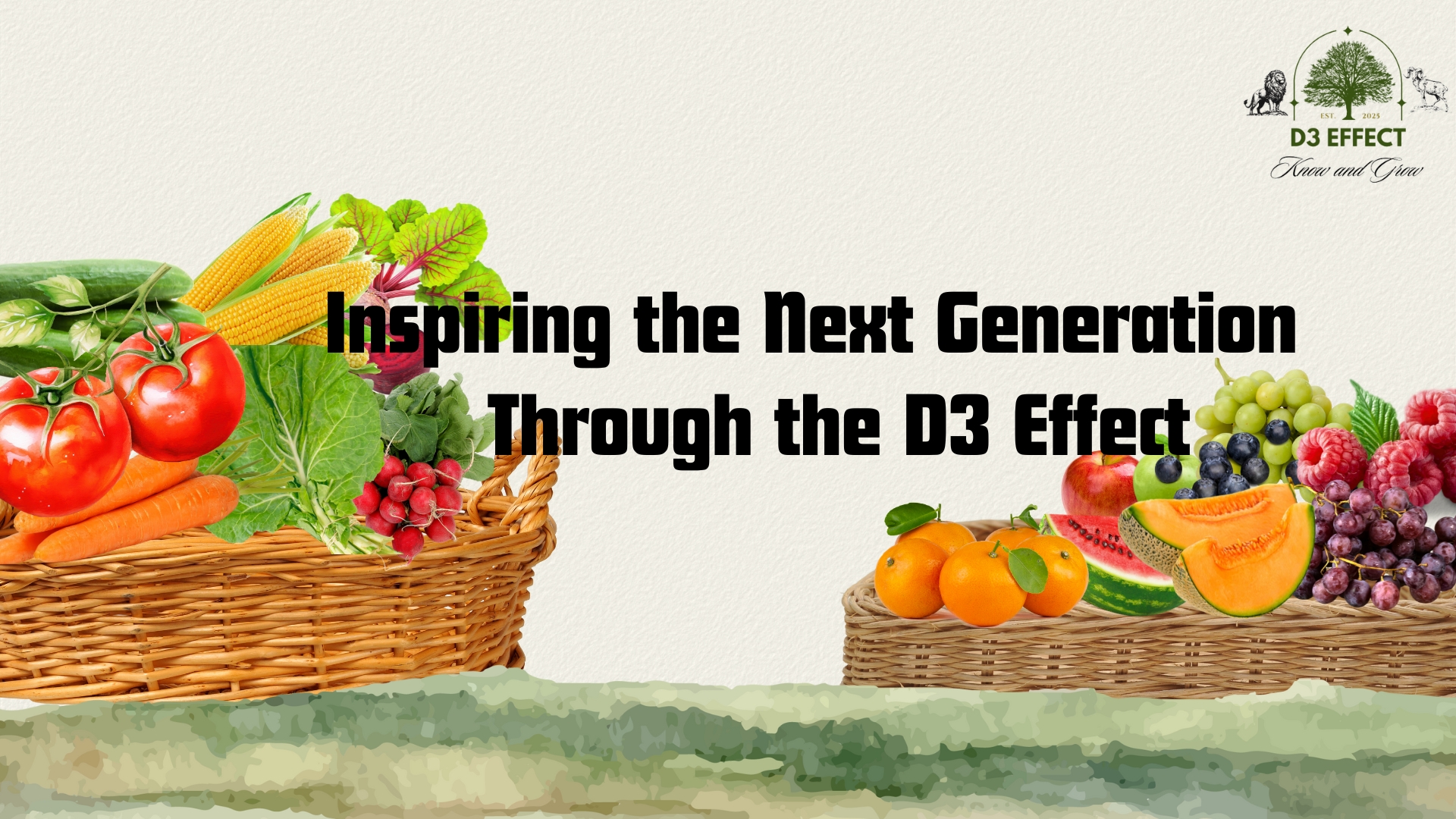 EST. 2025
D3 EFFECT
Know and Grow

Inspiring the Next Generation Through the D3 Effect